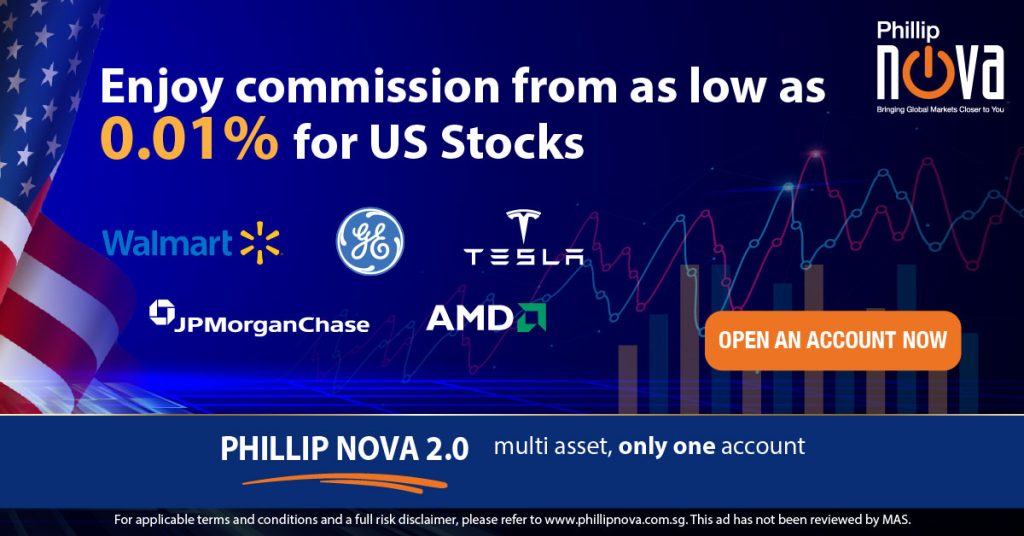 Phillip
NOVA
Bringing Global Markets Closer to You

Enjoy commission from as low as 0.01% for US Stocks

Walmart

GE

TESLA

JPMorganChase

AMD

OPEN AN ACCOUNT NOW

PHILLIP NOVA 2.0 multi asset, only one account

For applicable terms and conditions and a full risk disclaimer, please refer to www.phillipnova.com.sg. This ad has not been reviewed by MAS.